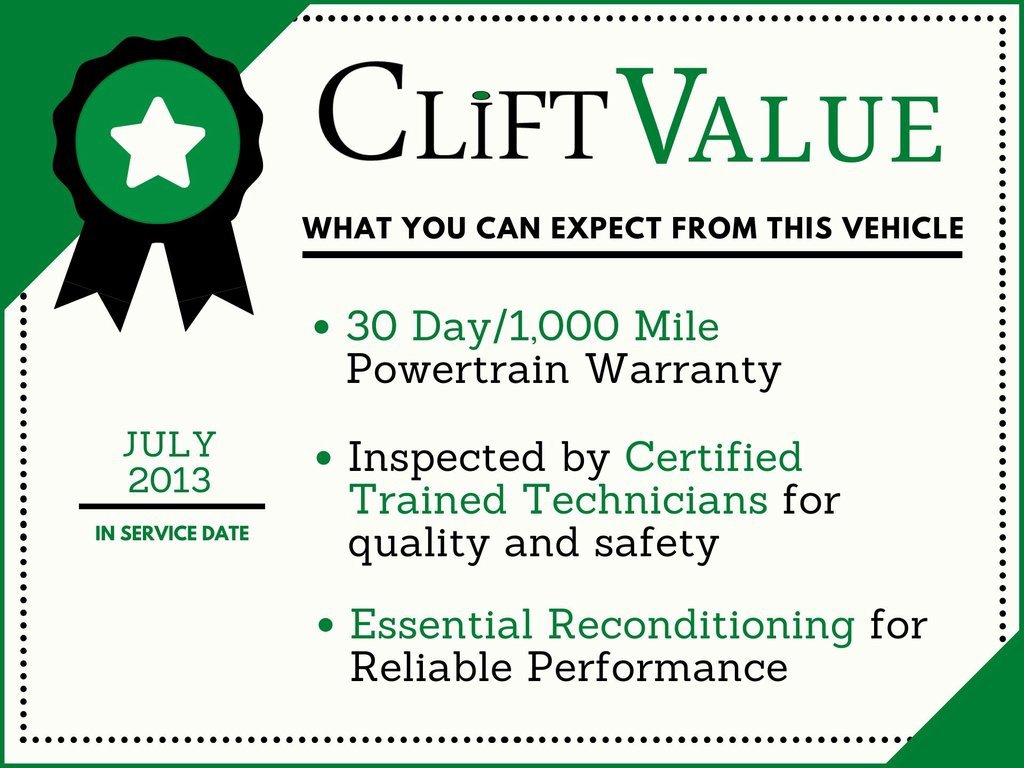 CLIFT VALUE

WHAT YOU CAN EXPECT FROM THIS VEHICLE

• 30 Day/1,000 Mile Powertrain Warranty

• Inspected by Certified Trained Technicians for quality and safety

• Essential Reconditioning for Reliable Performance

JULY 2013

IN SERVICE DATE